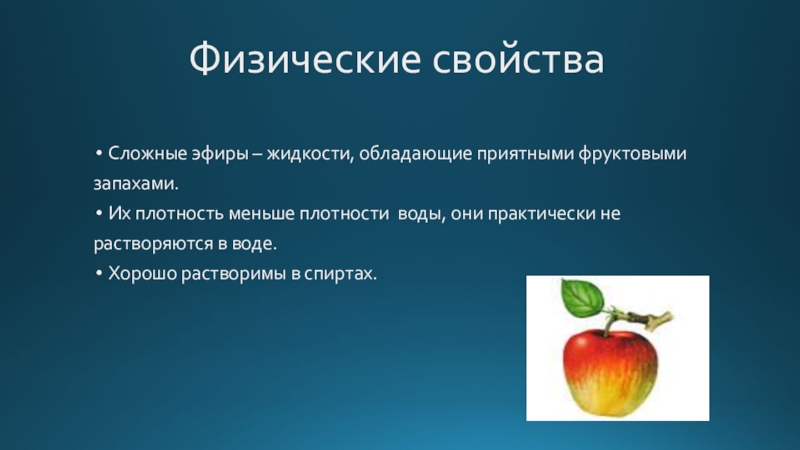 Физические свойства

• Сложные эфиры – жидкости, обладающие приятными фруктовыми запахами.
• Их плотность меньше плотности воды, они практически не растворяются в воде.
• Хорошо растворимы в спиртах.